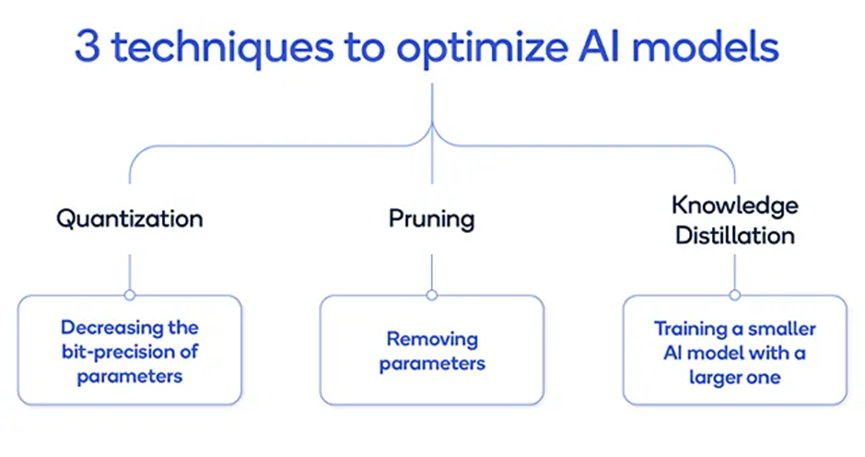 3 techniques to optimize AI models

Quantization

Decreasing the bit-precision of parameters

Pruning

Removing parameters

Knowledge Distillation

Training a smaller AI model with a larger one